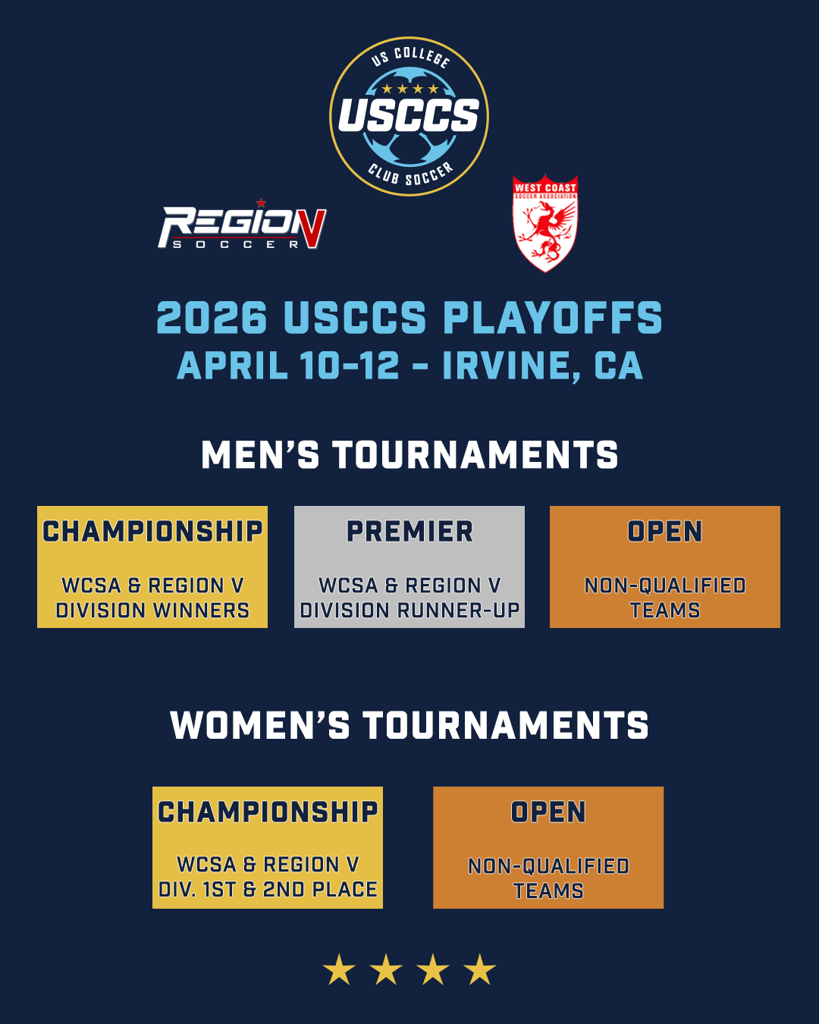 US COLLEGE
USCCS
CLUB SOCCER

REGION V
SOCCER

WEST COAST
SOCCER ASSOCIATION

2026 USCCS PLAYOFFS
APRIL 10-12 - IRVINE, CA

MEN'S TOURNAMENTS

CHAMPIONSHIP
WCSA & REGION V DIVISION WINNERS

PREMIER
WCSA & REGION V DIVISION RUNNER-UP

OPEN
NON-QUALIFIED TEAMS

WOMEN'S TOURNAMENTS

CHAMPIONSHIP
WCSA & REGION V DIV. 1ST & 2ND PLACE

OPEN
NON-QUALIFIED TEAMS